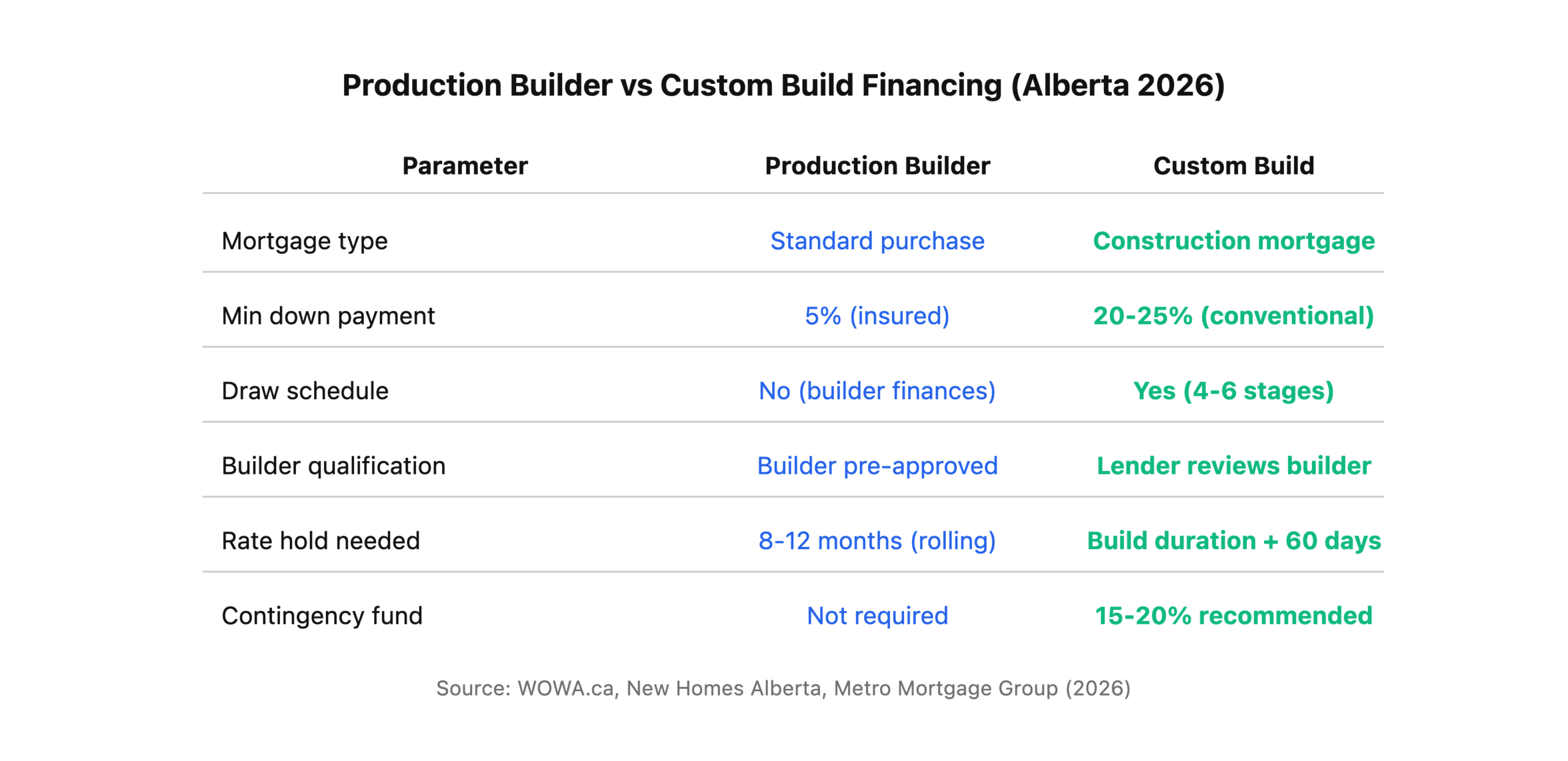 Production Builder vs Custom Build Financing (Alberta 2026)

| Parameter | Production Builder | Custom Build |
|---|---|---|
| Mortgage type | Standard purchase | Construction mortgage |
| Min down payment | 5% (insured) | 20-25% (conventional) |
| Draw schedule | No (builder finances) | Yes (4-6 stages) |
| Builder qualification | Builder pre-approved | Lender reviews builder |
| Rate hold needed | 8-12 months (rolling) | Build duration + 60 days |
| Contingency fund | Not required | 15-20% recommended |

Source: WOWA.ca, New Homes Alberta, Metro Mortgage Group (2026)